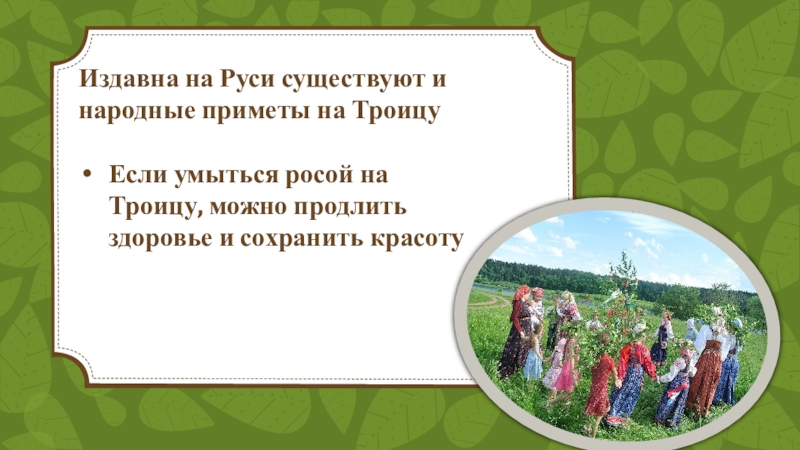 Издавна на Руси существуют и народные приметы на Троицу

• Если умыться росой на Троицу, можно продлить здоровье и сохранить красоту